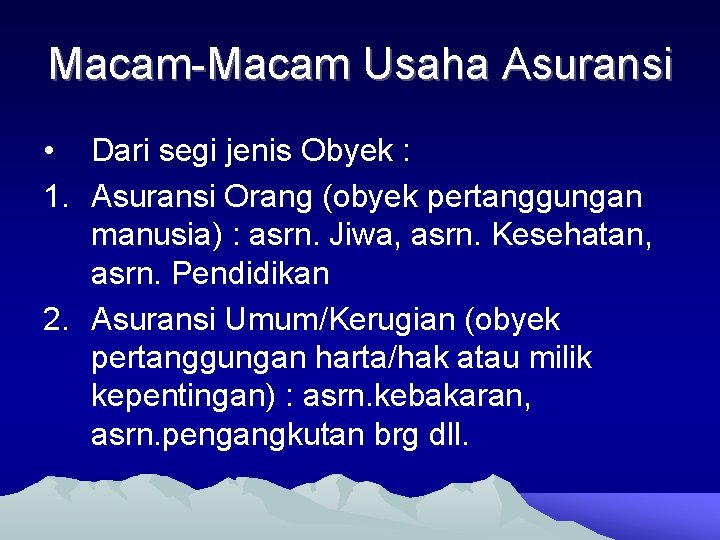 Macam-Macam Usaha Asuransi

• Dari segi jenis Obyek :

1. Asuransi Orang (obyek pertanggungan manusia) : asrn. Jiwa, asrn. Kesehatan, asrn. Pendidikan

2. Asuransi Umum/Kerugian (obyek pertanggungan harta/hak atau milik kepentingan) : asrn.kebakaran, asrn.pengangkutan brg dll.